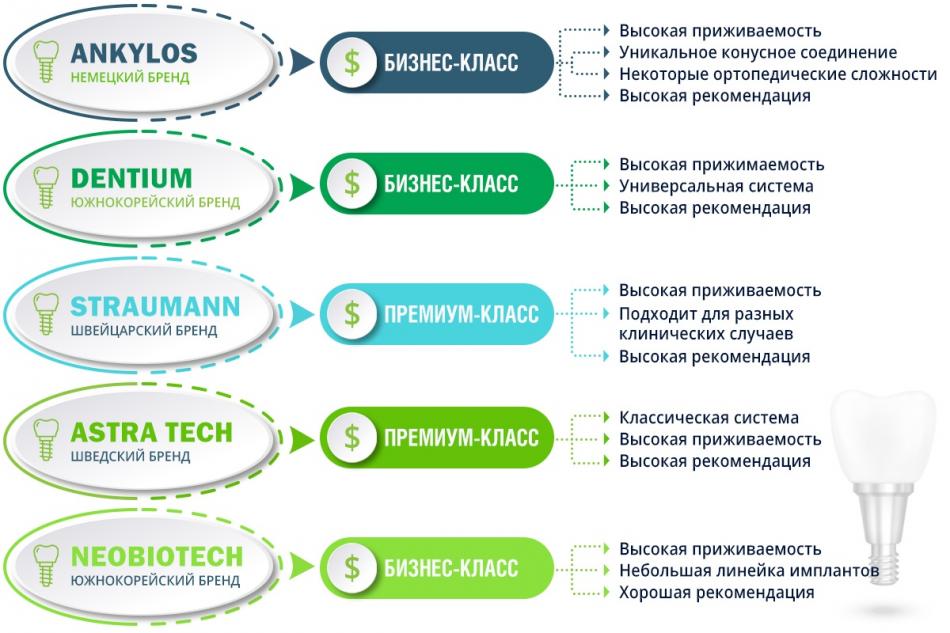 ANKYLOS
НЕМЕЦКИЙ БРЕНД

$ БИЗНЕС-КЛАСС

Высокая приживаемость
Уникальное конусное соединение
Некоторые ортопедические сложности
Высокая рекомендация

DENTIUM
ЮЖНОКОРЕЙСКИЙ БРЕНД

$ БИЗНЕС-КЛАСС

Высокая прижимаемость
Универсальная система
Высокая рекомендация

STRAUMANN
ШВЕЙЦАРСКИЙ БРЕНД

$ ПРЕМИУМ-КЛАСС

Высокая приживаемость
Подходит для разных клинических случаев
Высокая рекомендация

ASTRA TECH
ШВЕДСКИЙ БРЕНД

$ ПРЕМИУМ-КЛАСС

Классическая система
Высокая приживаемость
Высокая рекомендация

NEOBIOTECH
ЮЖНОКОРЕЙСКИЙ БРЕНД

$ БИЗНЕС-КЛАСС

Высокая приживаемость
Небольшая линейка имплантов
Хорошая рекомендация